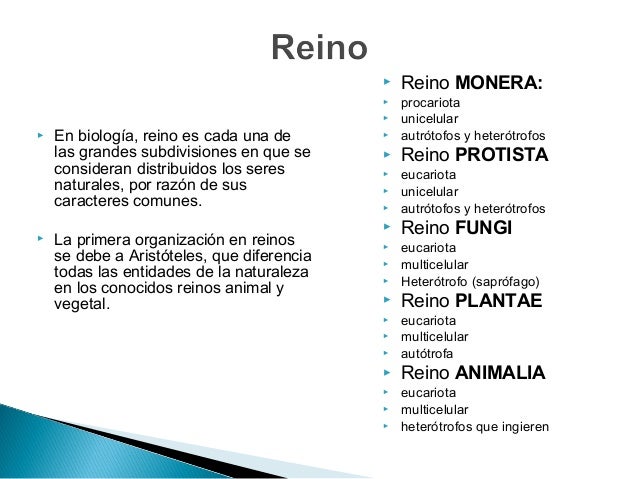 Reino

En biología, reino es cada una de las grandes subdivisiones en que se consideran distribuidos los seres naturales, por razón de sus caracteres comunes.

La primera organización en reinos se debe a Aristóteles, que diferencia todas las entidades de la naturaleza en los conocidos reinos animal y vegetal.

Reino MONERA:
procariota
unicelular
autrótofos y heterótrofos
Reino PROTISTA
eucariota
unicelular
autrótofos y heterótrofos
Reino FUNGI
eucariota
multicelular
Heterótrofo (saprófago)
Reino PLANTAE
eucariota
multicelular
autótrofa
Reino ANIMALIA
eucariota
multicelular
heterótrofos que ingieren